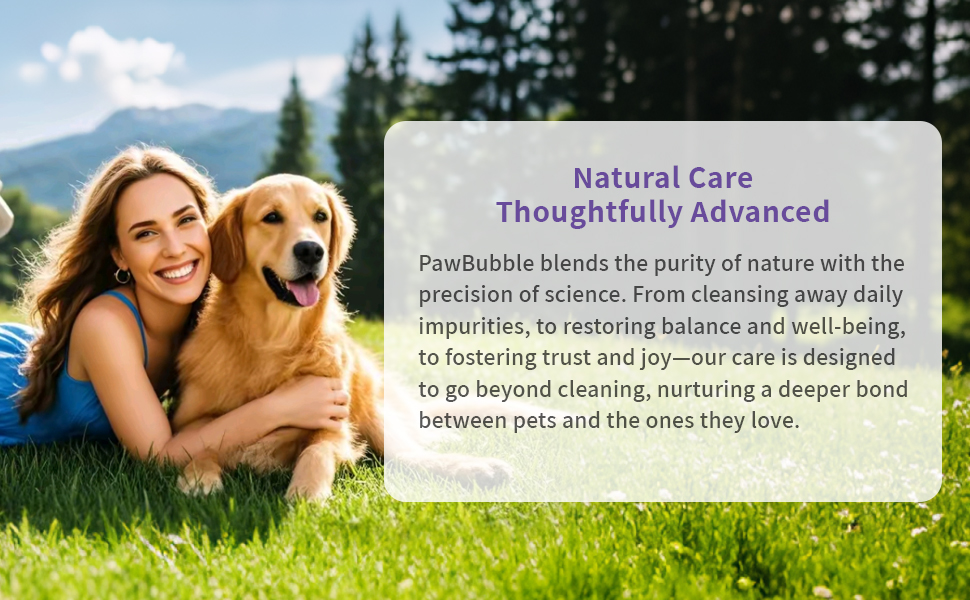 Natural Care
Thoughtfully Advanced

PawBubble blends the purity of nature with the precision of science. From cleansing away daily impurities, to restoring balance and well-being, to fostering trust and joy—our care is designed to go beyond cleaning, nurturing a deeper bond between pets and the ones they love.